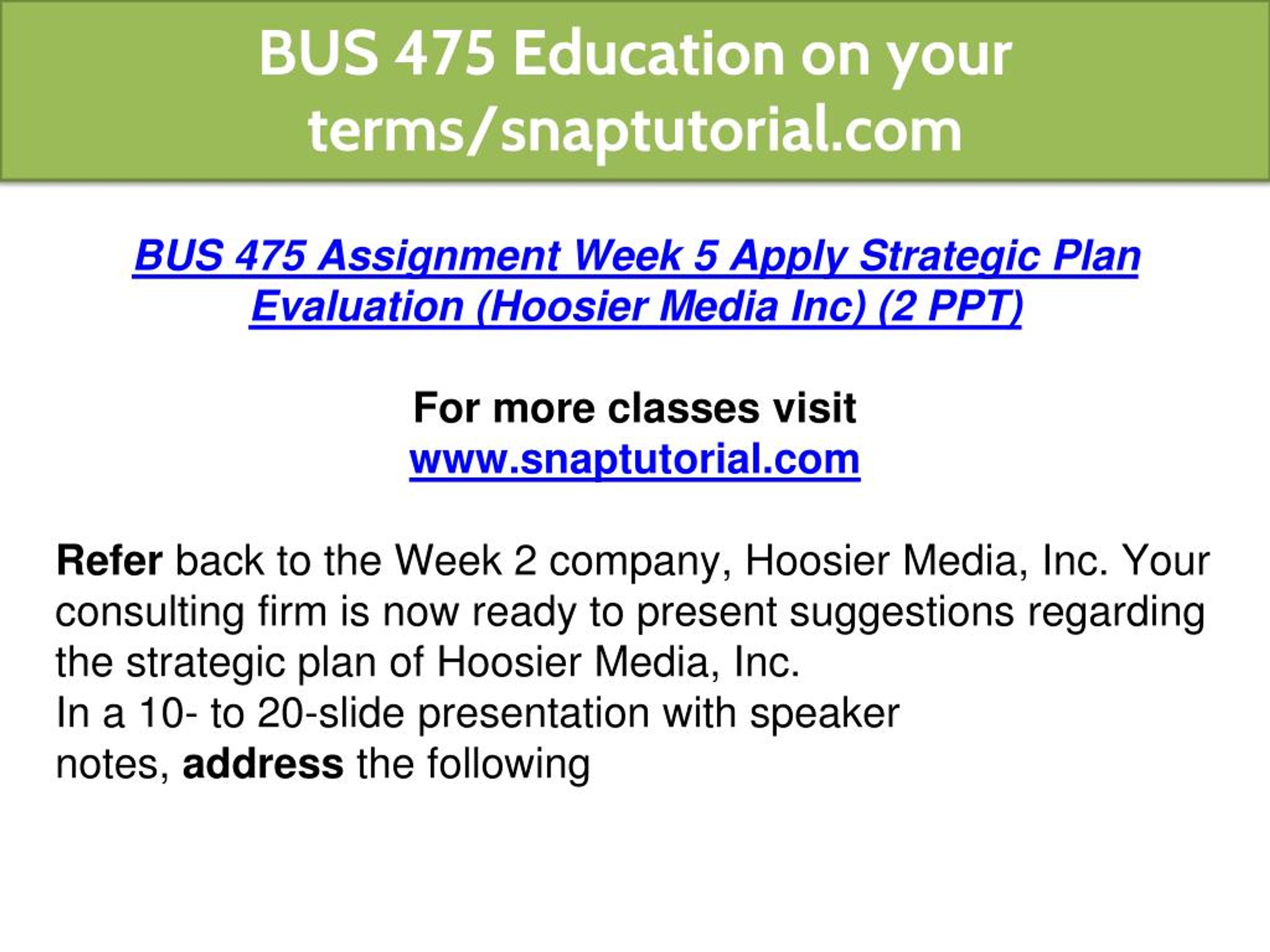 BUS 475 Education on your terms/snaptutorial.com

BUS 475 Assignment Week 5 Apply Strategic Plan Evaluation (Hoosier Media Inc) (2 PPT)

For more classes visit
www.snaptutorial.com

Refer back to the Week 2 company, Hoosier Media, Inc. Your consulting firm is now ready to present suggestions regarding the strategic plan of Hoosier Media, Inc.
In a 10- to 20-slide presentation with speaker notes, address the following